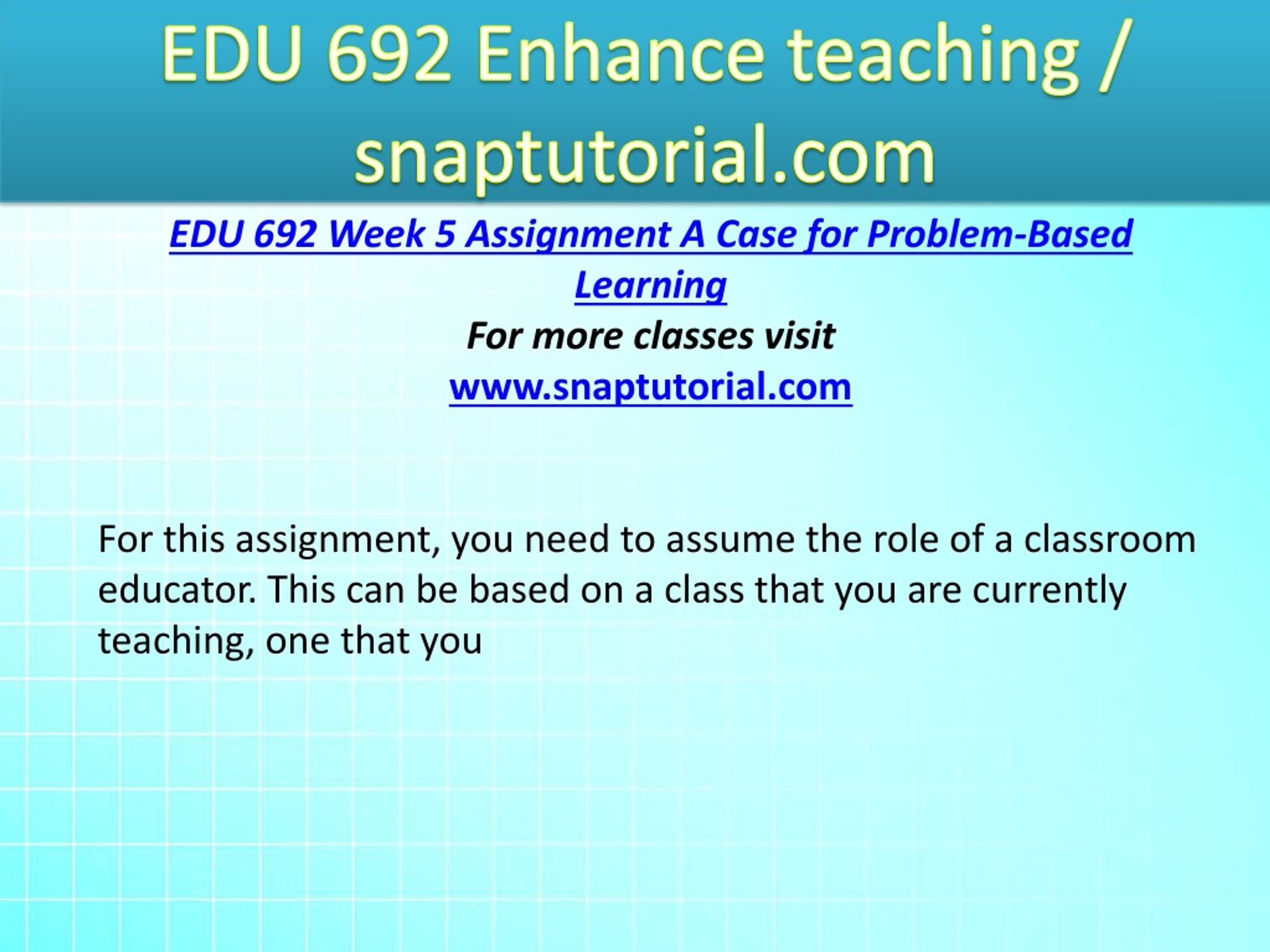 EDU 692 Enhance teaching / snaptutorial.com

EDU 692 Week 5 Assignment A Case for Problem-Based Learning
For more classes visit
www.snaptutorial.com

For this assignment, you need to assume the role of a classroom educator. This can be based on a class that you are currently teaching, one that you